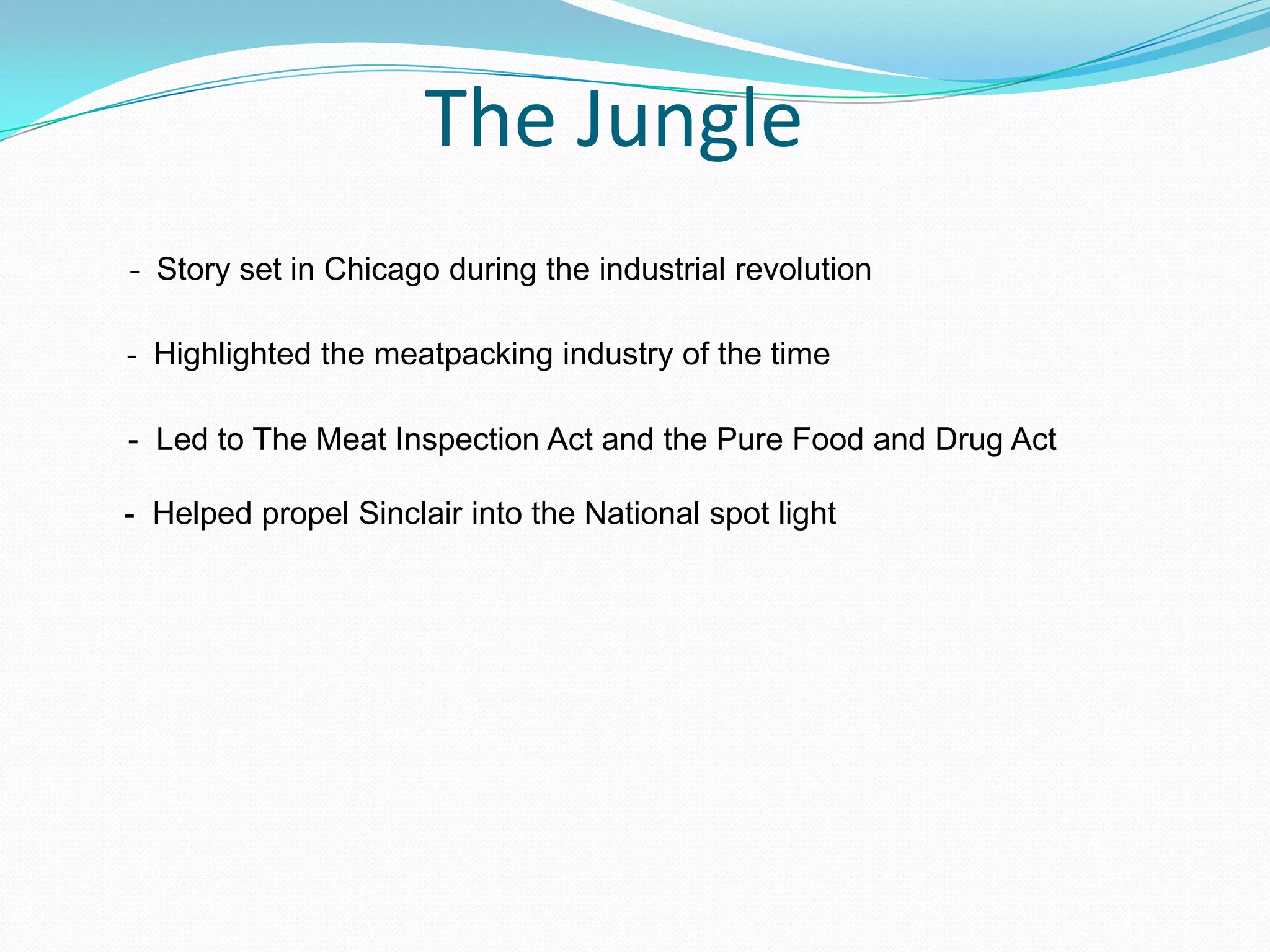 The Jungle

- Story set in Chicago during the industrial revolution

- Highlighted the meatpacking industry of the time

- Led to The Meat Inspection Act and the Pure Food and Drug Act

- Helped propel Sinclair into the National spot light